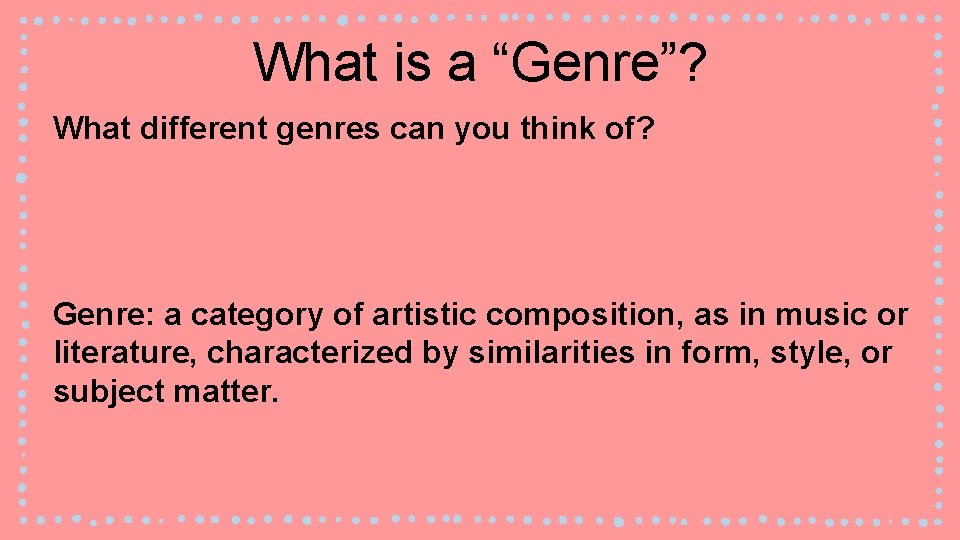 What is a “Genre”?

What different genres can you think of?

Genre: a category of artistic composition, as in music or literature, characterized by similarities in form, style, or subject matter.